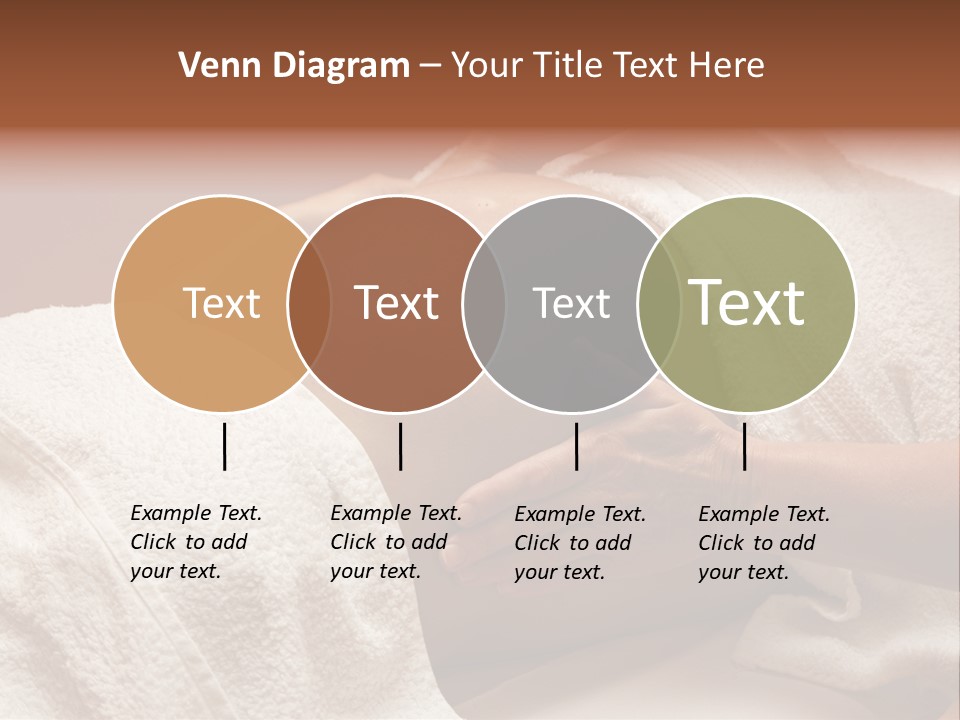 Venn Diagram – Your Title Text Here

Text

Text

Text

Text

Example Text. Click to add your text.

Example Text. Click to add your text.

Example Text. Click to add your text.

Example Text. Click to add your text.